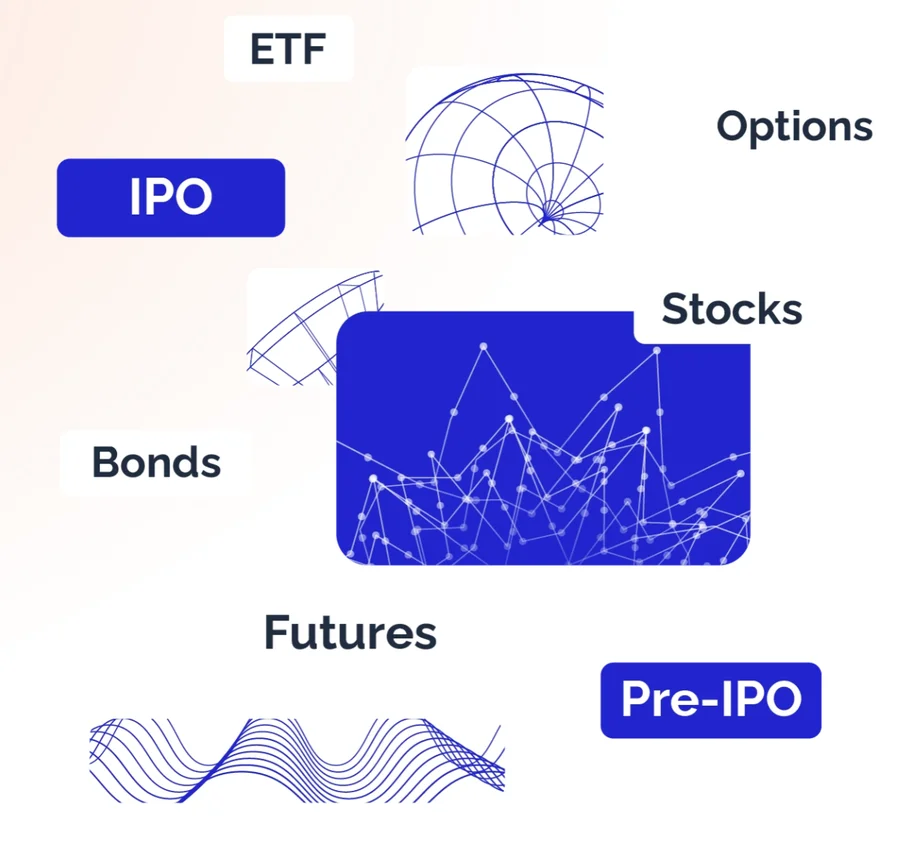 ETF

Options

IPO

Stocks

Bonds

Futures

Pre-IPO